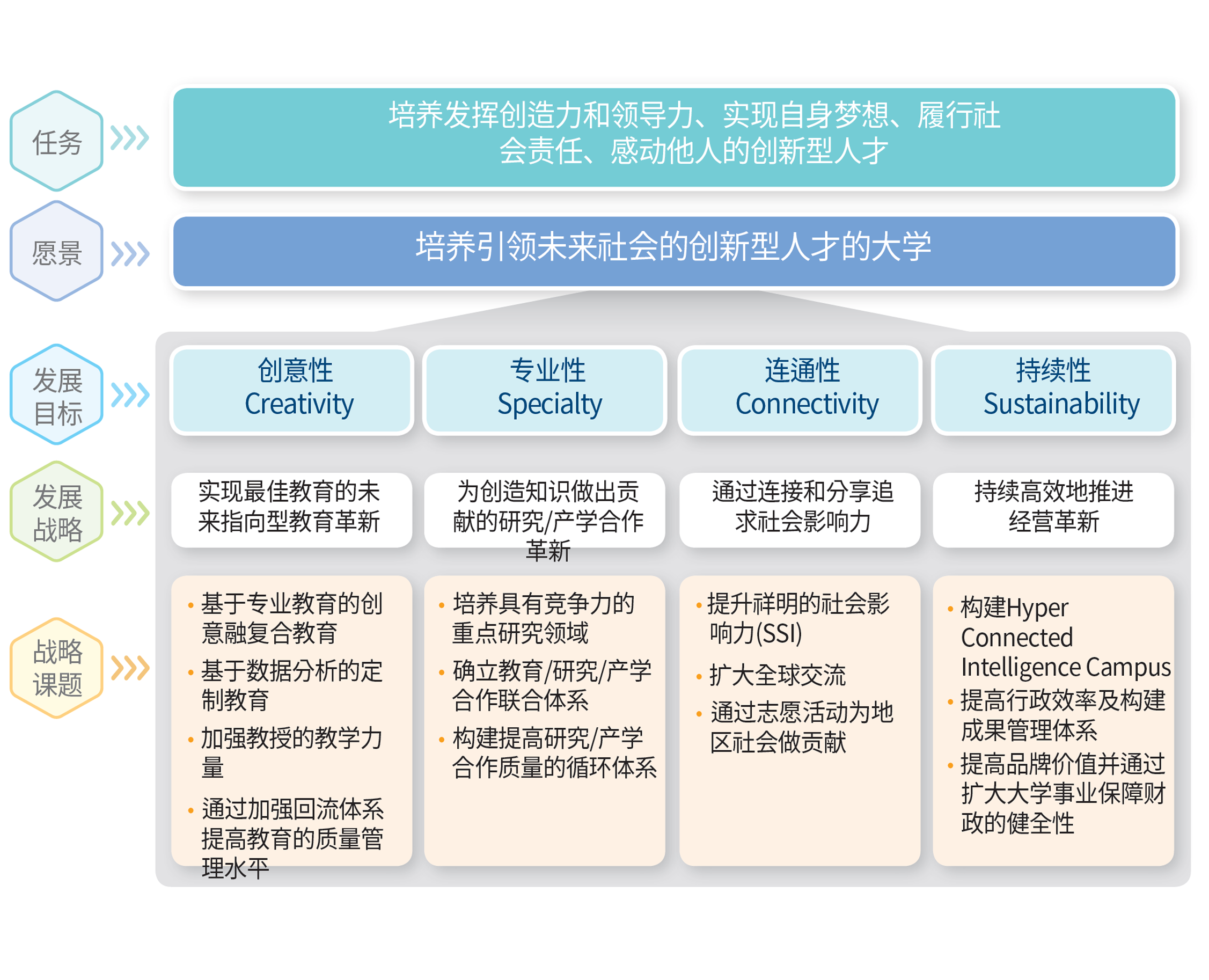 任务

培养发挥创造力和领导力、实现自身梦想、履行社会责任、感动他人的创新型人才

愿景

培养引领未来社会的创新型人才的大学

发展目标

创意性
Creativity

专业性
Specialty

连通性
Connectivity

持续性
Sustainability

发展战略

实现最佳教育的未来指向型教育革新

为创造知识做出贡献的研究/产学合作革新

通过连接和分享追求社会影响力

持续高效地推进经营革新

战略课题

• 基于专业教育的创意融复合教育
• 基于数据分析的定制教育
• 加强教授的教学力量
• 通过加强回流体系提高教育的质量管理水平

• 培养具有竞争力的重点研究领域
• 确立教育/研究/产学合作联合体系
• 构建提高研究/产学合作质量的循环体系

• 提升祥明的社会影响力(SSI)
• 扩大全球交流
• 通过志愿活动为地区社会做贡献

• 构建Hyper Connected Intelligence Campus
• 提高行政效率及构建成果管理体系
• 提高品牌价值并通过扩大大学事业保障财政的健全性